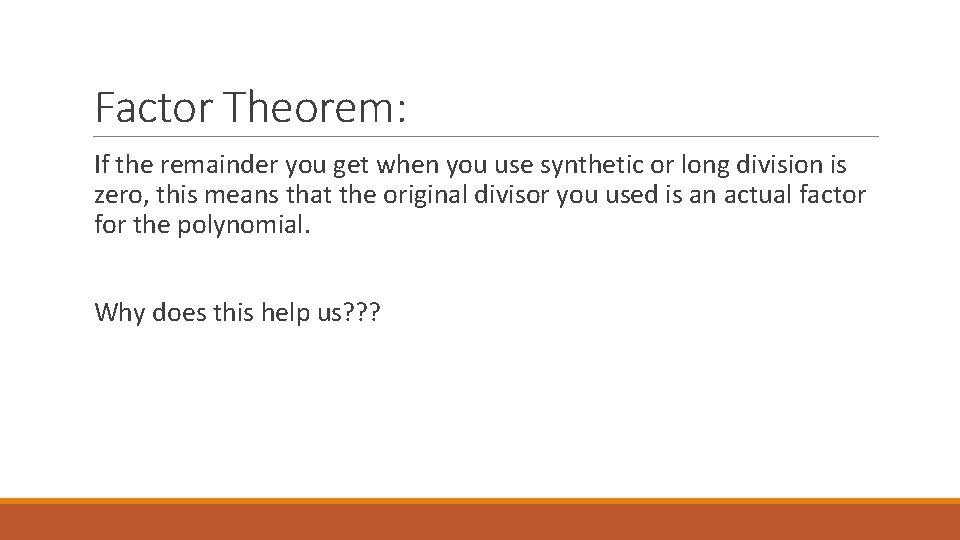 Factor Theorem:

If the remainder you get when you use synthetic or long division is zero, this means that the original divisor you used is an actual factor for the polynomial.

Why does this help us???